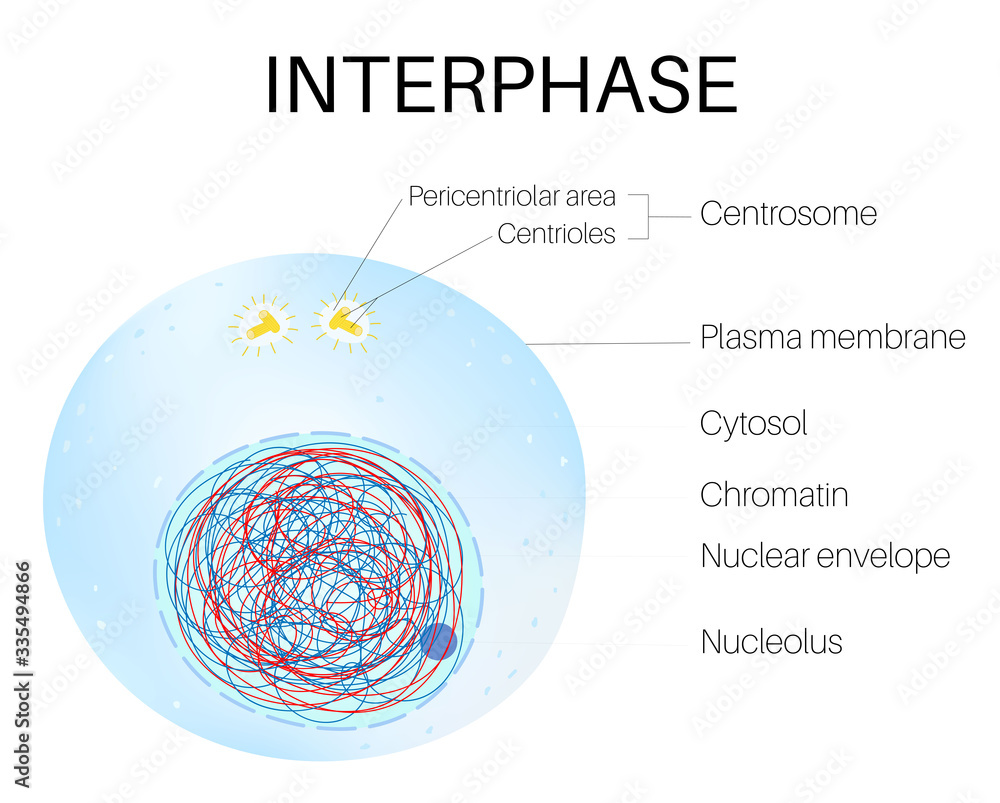 INTERPHASE

Pericentriolar area
Centrioles
Centrosome
Plasma membrane
Cytosol
Chromatin
Nuclear envelope
Nucleolus

Adobe Stock | #335494866